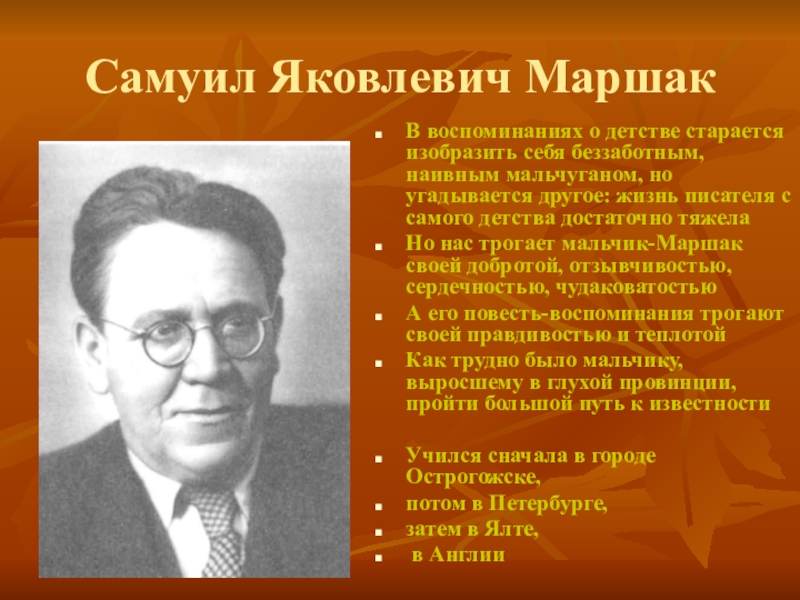 Самуил Яковлевич Маршак

- В воспоминаниях о детстве старается изобразить себя беззаботным, наивным мальчуганом, но угадывается другое: жизнь писателя с самого детства достаточно тяжела
- Но нас трогает мальчик-Маршак своей добротой, отзывчивостью, сердечностью, чудаковатостью
- А его повесть-воспоминания трогают своей правдивостью и теплотой
- Как трудно было мальчику, выросшему в глухой провинции, пройти большой путь к известности

- Учился сначала в городе Острогожске,
- потом в Петербурге,
- затем в Ялте,
- в Англии